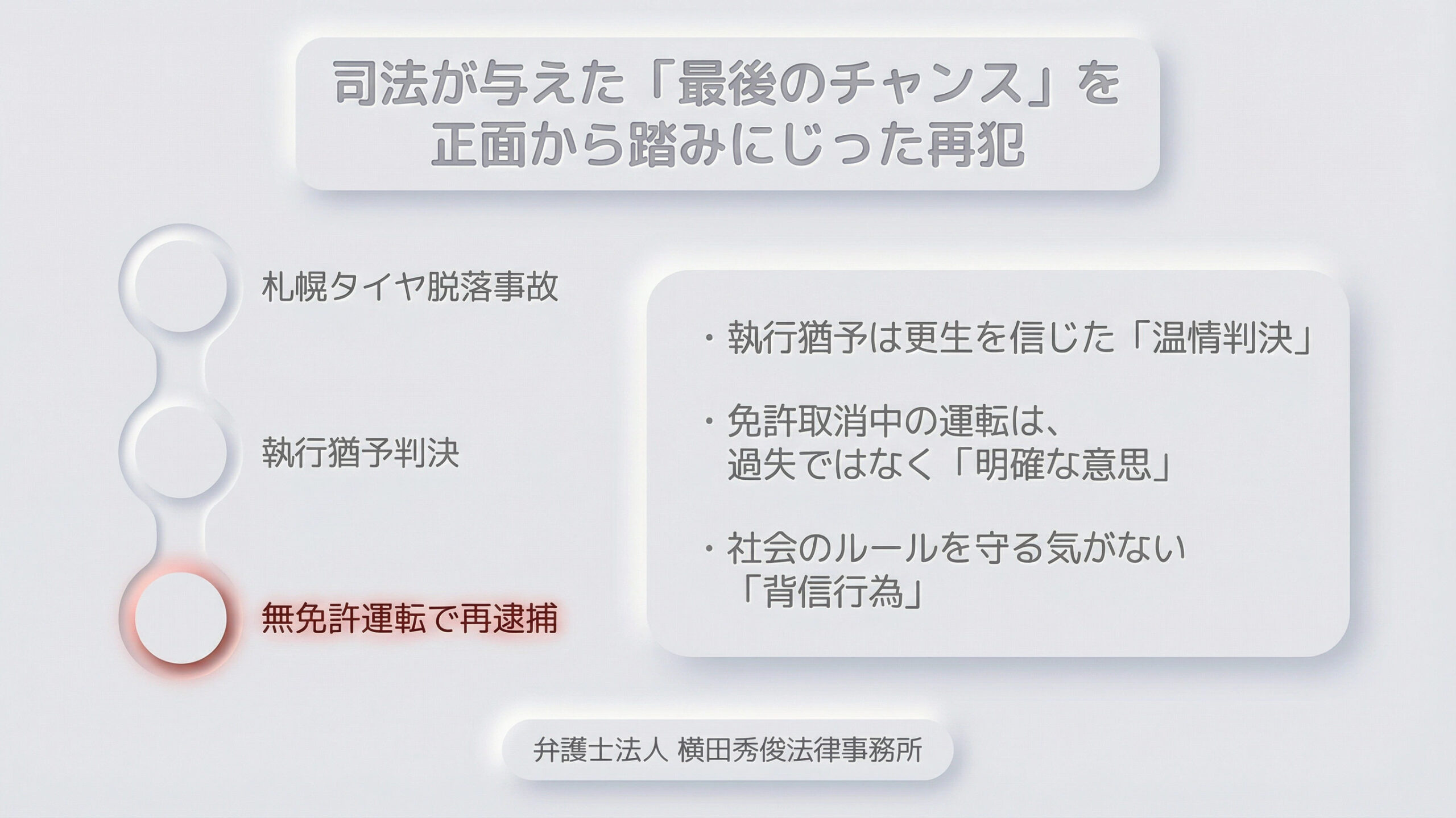 司法が与えた「最後のチャンス」を正面から踏みにじった再犯

札幌タイヤ脱落事故

執行猶予判決

無免許運転で再逮捕

・執行猶予は更生を信じた「温情判決」

・免許取消中の運転は、過失ではなく「明確な意思」

・社会のルールを守る気がない「背信行為」

弁護士法人 横田秀俊法律事務所